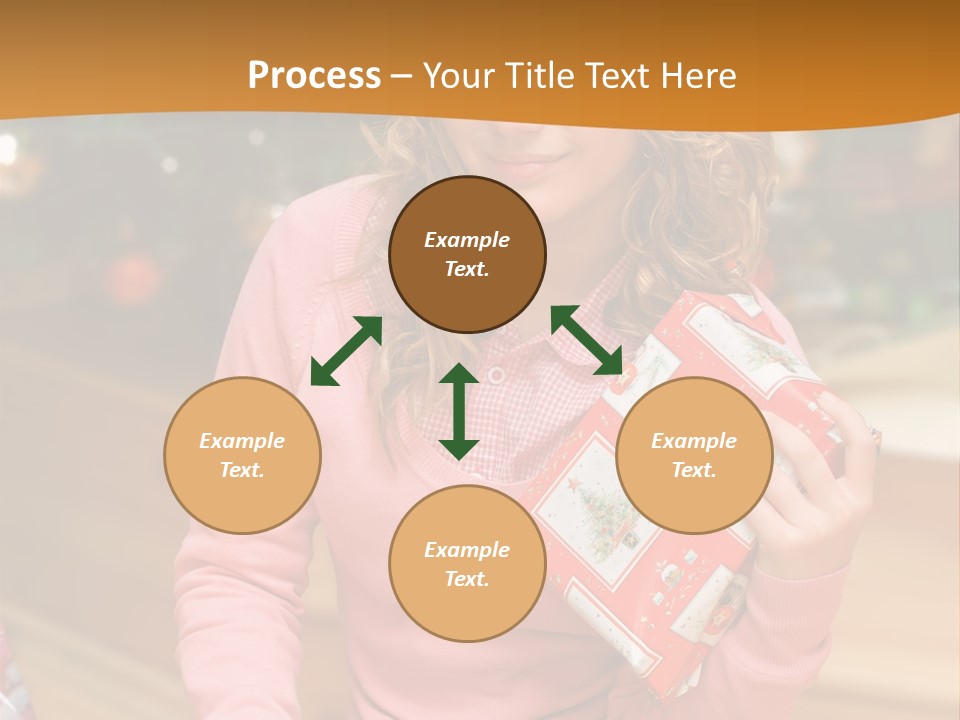 Process – Your Title Text Here

Example Text.

Example Text.

Example Text.

Example Text.